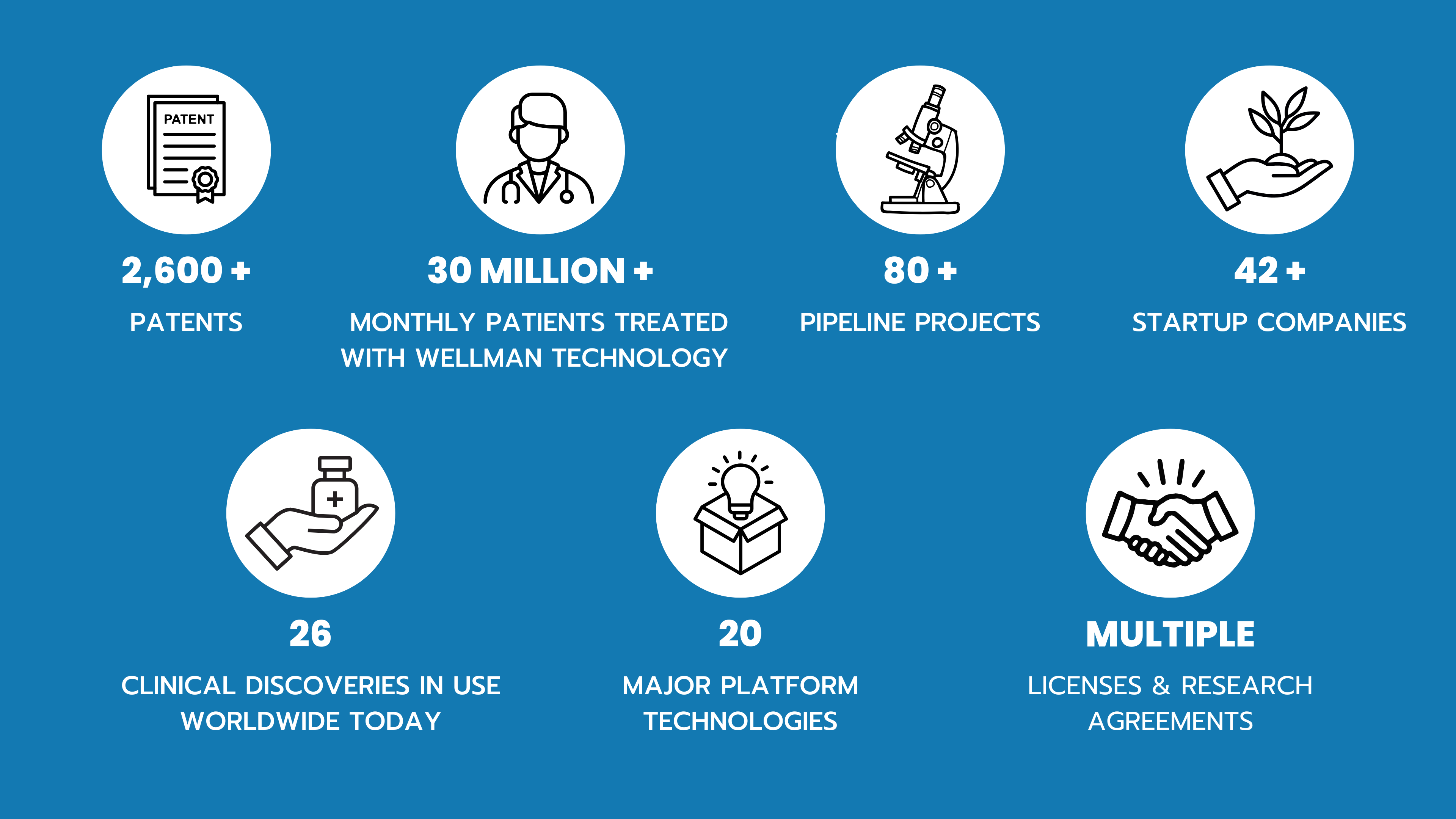 PATENT

2,600 +

PATENTS

30 MILLION +

MONTHLY PATIENTS TREATED WITH WELLMAN TECHNOLOGY

80 +

PIPELINE PROJECTS

42 +

STARTUP COMPANIES

26

CLINICAL DISCOVERIES IN USE WORLDWIDE TODAY

20

MAJOR PLATFORM TECHNOLOGIES

MULTIPLE

LICENSES & RESEARCH AGREEMENTS